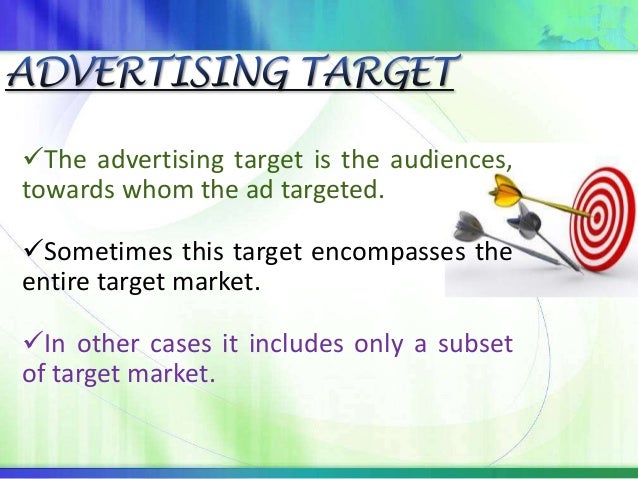 ADVERTISING TARGET

✓The advertising target is the audiences, towards whom the ad targeted.

✓Sometimes this target encompasses the entire target market.

✓In other cases it includes only a subset of target market.